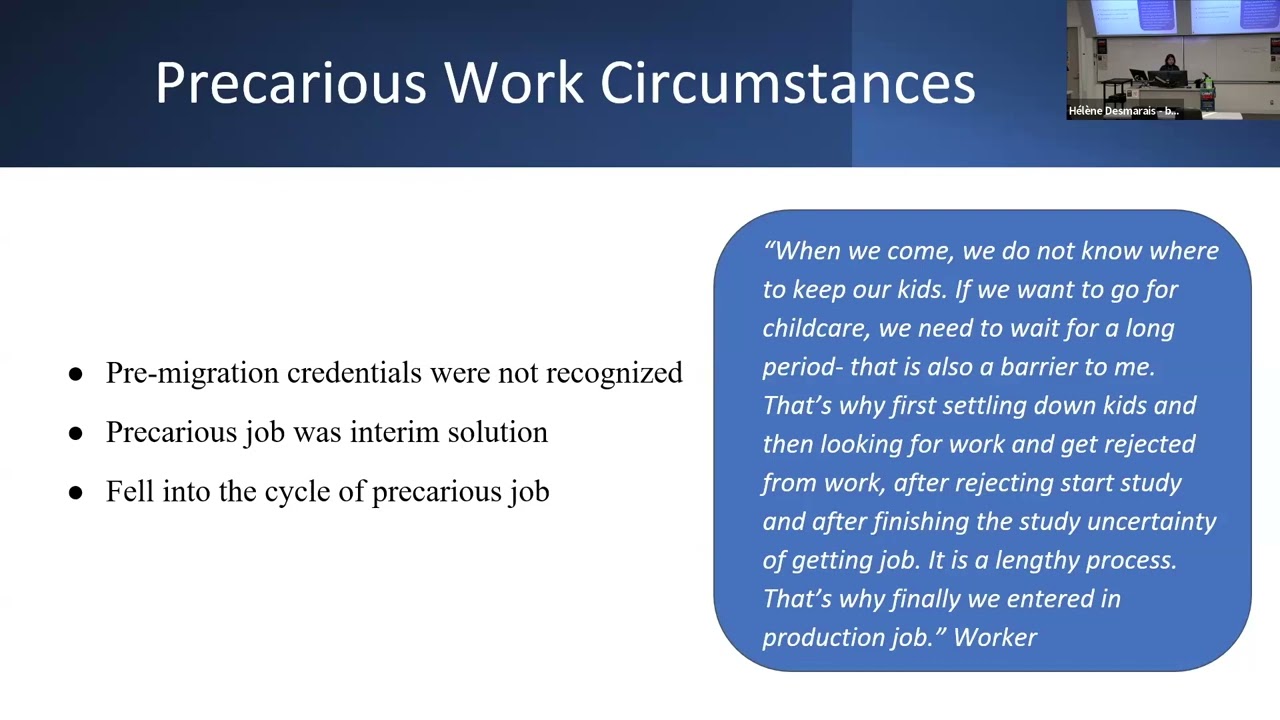 Precarious Work Circumstances

Hélène Desmarais - b...

● Pre-migration credentials were not recognized

● Precarious job was interim solution

● Fell into the cycle of precarious job

"When we come, we do not know where to keep our kids. If we want to go for childcare, we need to wait for a long period- that is also a barrier to me. That's why first settling down kids and then looking for work and get rejected from work, after rejecting start study and after finishing the study uncertainty of getting job. It is a lengthy process. That's why finally we entered in production job." Worker